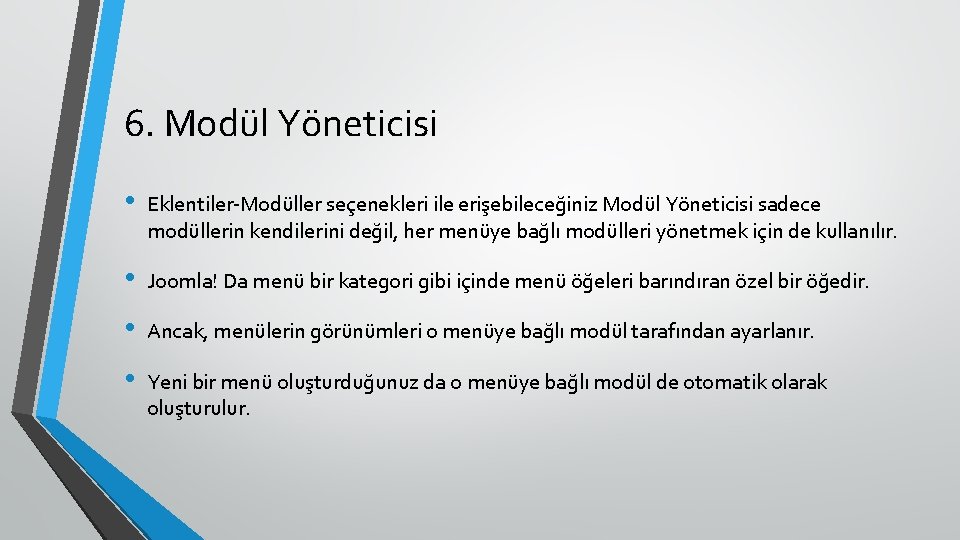 6. Modül Yöneticisi

• Eklentiler-Modüller seçenekleri ile erişebileceğiniz Modül Yöneticisi sadece modüllerin kendilerini değil, her menüye bağlı modülleri yönetmek için de kullanılır.

• Joomla! Da menü bir kategori gibi içinde menü öğeleri barındıran özel bir öğedir.

• Ancak, menülerin görünümleri o menüye bağlı modül tarafından ayarlanır.

• Yeni bir menü oluşturduğunuz da o menüye bağlı modül de otomatik olarak oluşturulur.